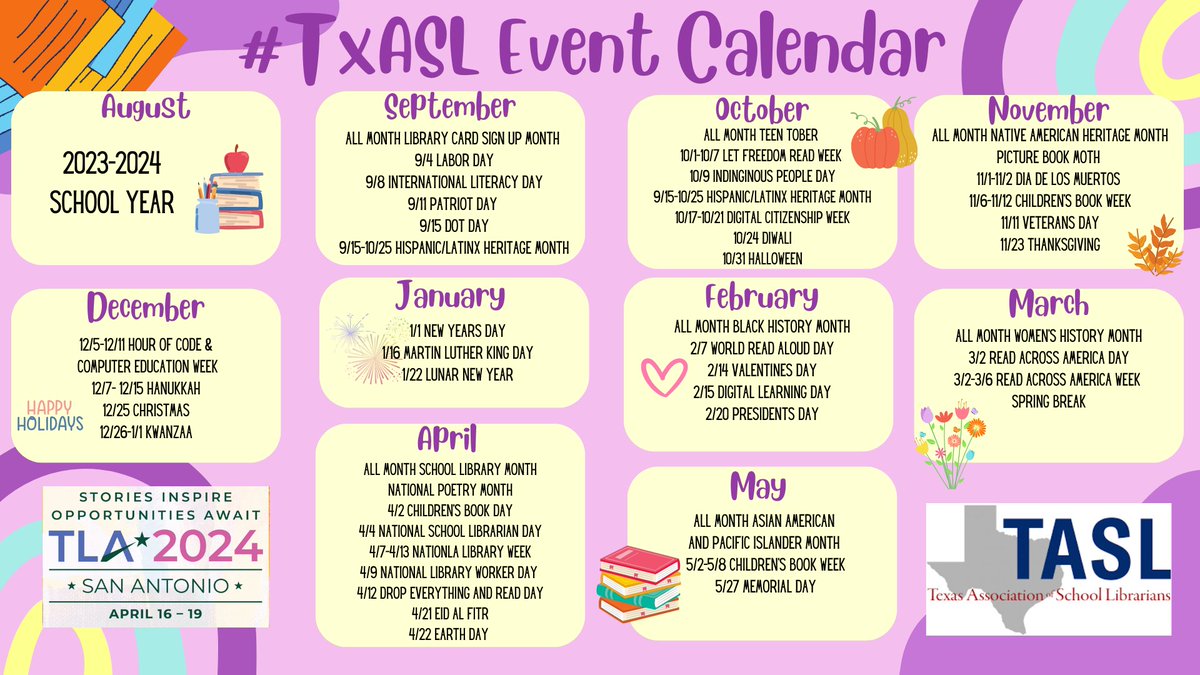 #TxASL Event Calendar

August

2023-2024 SCHOOL YEAR

September

ALL MONTH LIBRARY CARD SIGN UP MONTH
9/4 LABOR DAY
9/8 INTERNATIONAL LITERACY DAY
9/11 PATRIOT DAY
9/15 DOT DAY
9/15-10/25 HISPANIC/LATINX HERITAGE MONTH

October

ALL MONTH TEEN TOBER
10/1-10/7 LET FREEDOM READ WEEK
10/9 INDINGINOUS PEOPLE DAY
9/15-10/25 HISPANIC/LATINX HERITAGE MONTH
10/17-10/21 DIGITAL CITIZENSHIP WEEK
10/24 DIWALI
10/31 HALLOWEEN

November

ALL MONTH NATIVE AMERICAN HERITAGE MONTH
PICTURE BOOK MOTH
11/1-11/2 DIA DE LOS MUERTOS
11/6-11/12 CHILDREN'S BOOK WEEK
11/11 VETERANS DAY
11/23 THANKSGIVING

December

12/5-12/11 HOUR OF CODE & COMPUTER EDUCATION WEEK
12/7- 12/15 HANUKKAH
12/25 CHRISTMAS
12/26-1/1 KWANZAA

HAPPY HOLIDAYS

January

1/1 NEW YEARS DAY
1/16 MARTIN LUTHER KING DAY
1/22 LUNAR NEW YEAR

February

ALL MONTH BLACK HISTORY MONTH
2/7 WORLD READ ALOUD DAY
2/14 VALENTINES DAY
2/15 DIGITAL LEARNING DAY
2/20 PRESIDENTS DAY

March

ALL MONTH WOMEN'S HISTORY MONTH
3/2 READ ACROSS AMERICA DAY
3/2-3/6 READ ACROSS AMERICA WEEK
SPRING BREAK

April

ALL MONTH SCHOOL LIBRARY MONTH
NATIONAL POETRY MONTH
4/2 CHILDREN'S BOOK DAY
4/4 NATIONAL SCHOOL LIBRARIAN DAY
4/7-4/13 NATIONLA LIBRARY WEEK
4/9 NATIONAL LIBRARY WORKER DAY
4/12 DROP EVERYTHING AND READ DAY
4/21 EID AL FITR
4/22 EARTH DAY

May

ALL MONTH ASIAN AMERICAN AND PACIFIC ISLANDER MONTH
5/2-5/8 CHILDREN'S BOOK WEEK
5/27 MEMORIAL DAY

STORIES INSPIRE
OPPORTUNITIES AWAIT
TLA 2024
SAN ANTONIO
APRIL 16 – 19

TASL
Texas Association of School Librarians